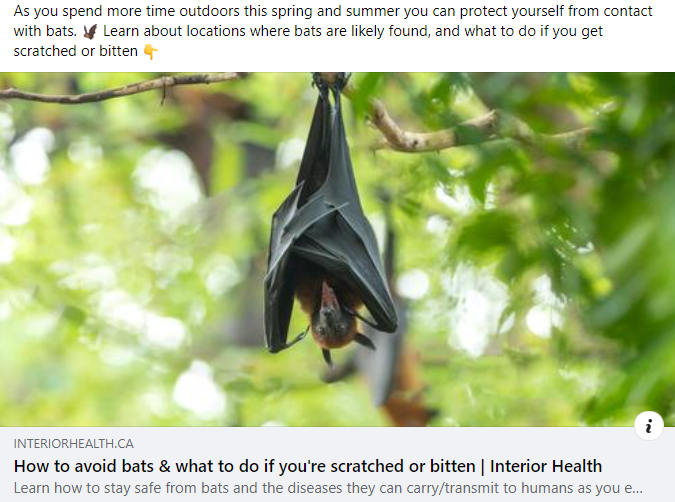 As you spend more time outdoors this spring and summer you can protect yourself from contact with bats. 🦇 Learn about locations where bats are likely found, and what to do if you get scratched or bitten 👇

i

INTERIORHEALTH.CA

How to avoid bats & what to do if you're scratched or bitten | Interior Health

Learn how to stay safe from bats and the diseases they can carry/transmit to humans as you e...